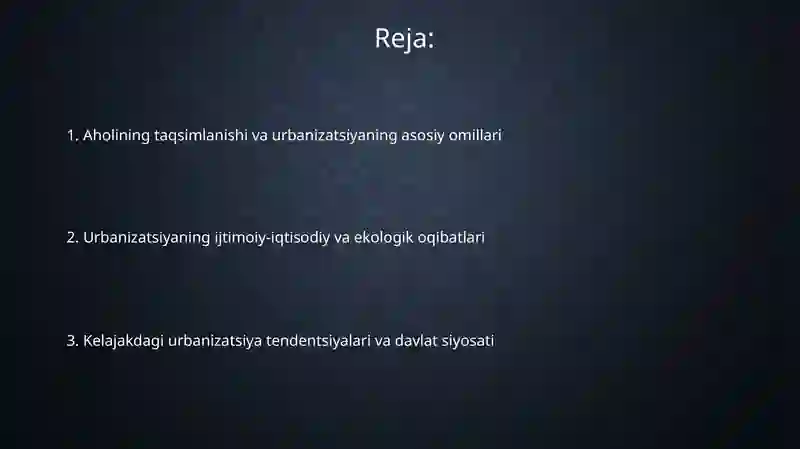 Reja:

1. Aholining taqsimlanishi va urbanizatsiyaning asosiy omillari

2. Urbanizatsiyaning ijtimoiy-iqtisodiy va ekologik oqibatlari

3. Kelajakdagi urbanizatsiya tendentsiyalari va davlat siyosati